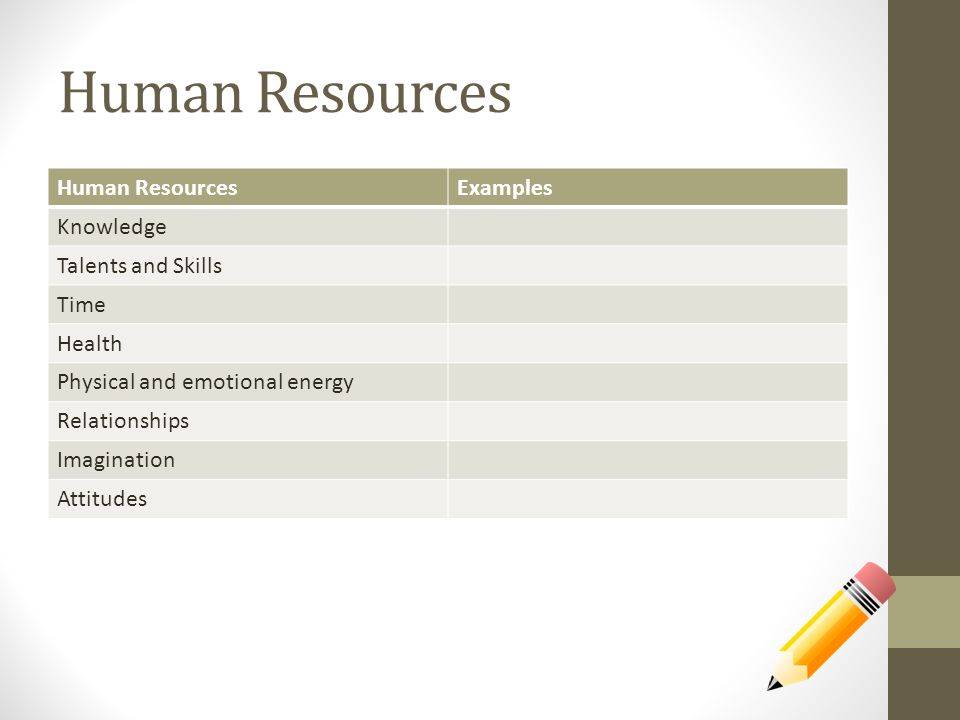 Human Resources

| Human Resources | Examples |
|---|---|
| Knowledge | |
| Talents and Skills | |
| Time | |
| Health | |
| Physical and emotional energy | |
| Relationships | |
| Imagination | |
| Attitudes | |